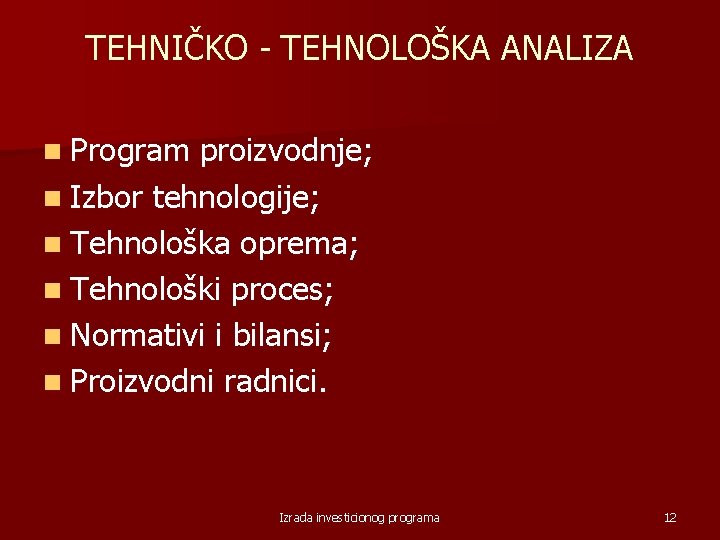 TEHNIČKO - TEHNOLOŠKA ANALIZA

- Program proizvodnje;
- Izbor tehnologije;
- Tehnološka oprema;
- Tehnološki proces;
- Normativi i bilansi;
- Proizvodni radnici.

Izrada investicionog programa

12